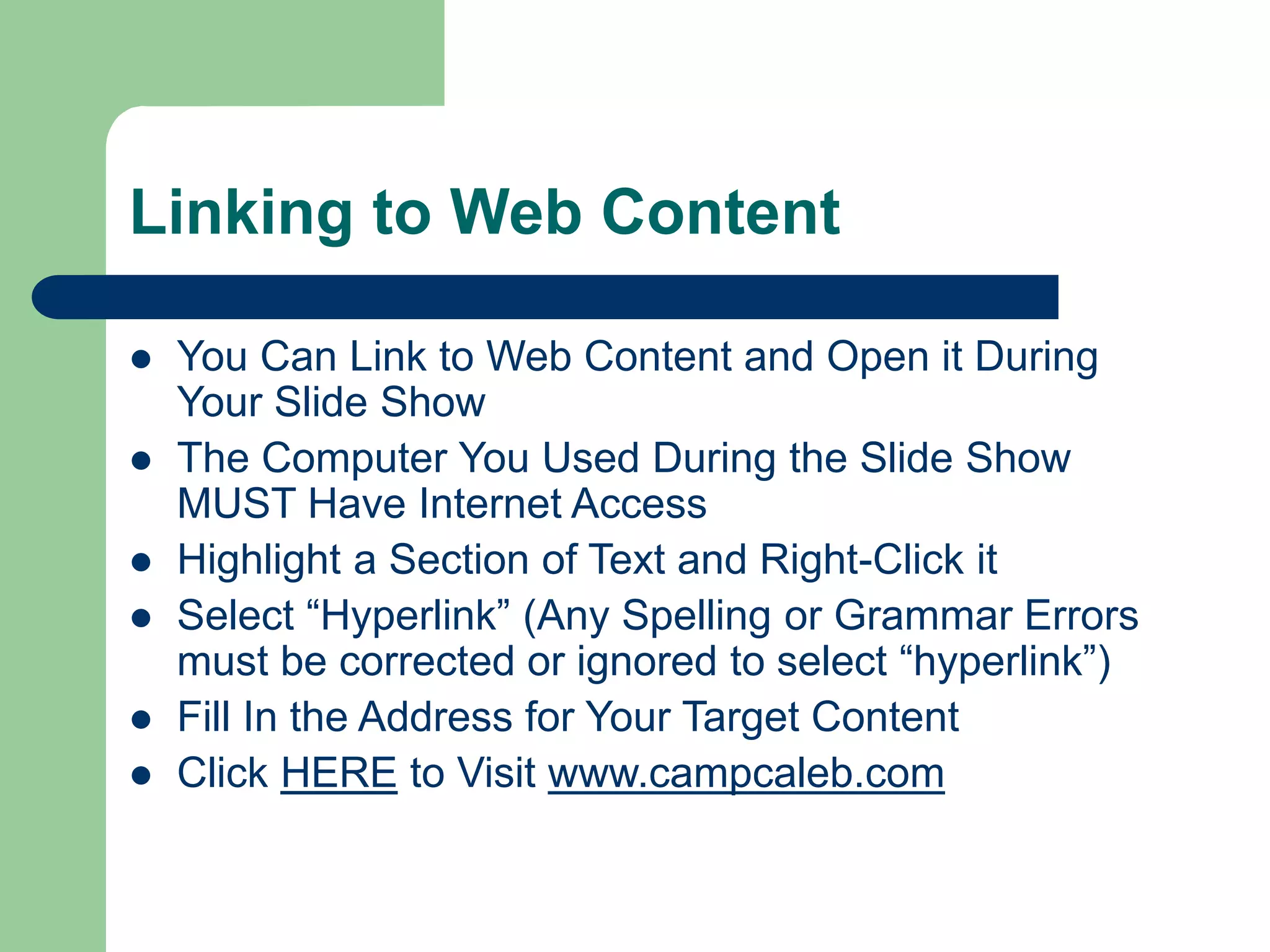 Linking to Web Content

- You Can Link to Web Content and Open it During Your Slide Show
- The Computer You Used During the Slide Show MUST Have Internet Access
- Highlight a Section of Text and Right-Click it
- Select “Hyperlink” (Any Spelling or Grammar Errors must be corrected or ignored to select “hyperlink”)
- Fill In the Address for Your Target Content
- Click HERE to Visit www.campcaleb.com